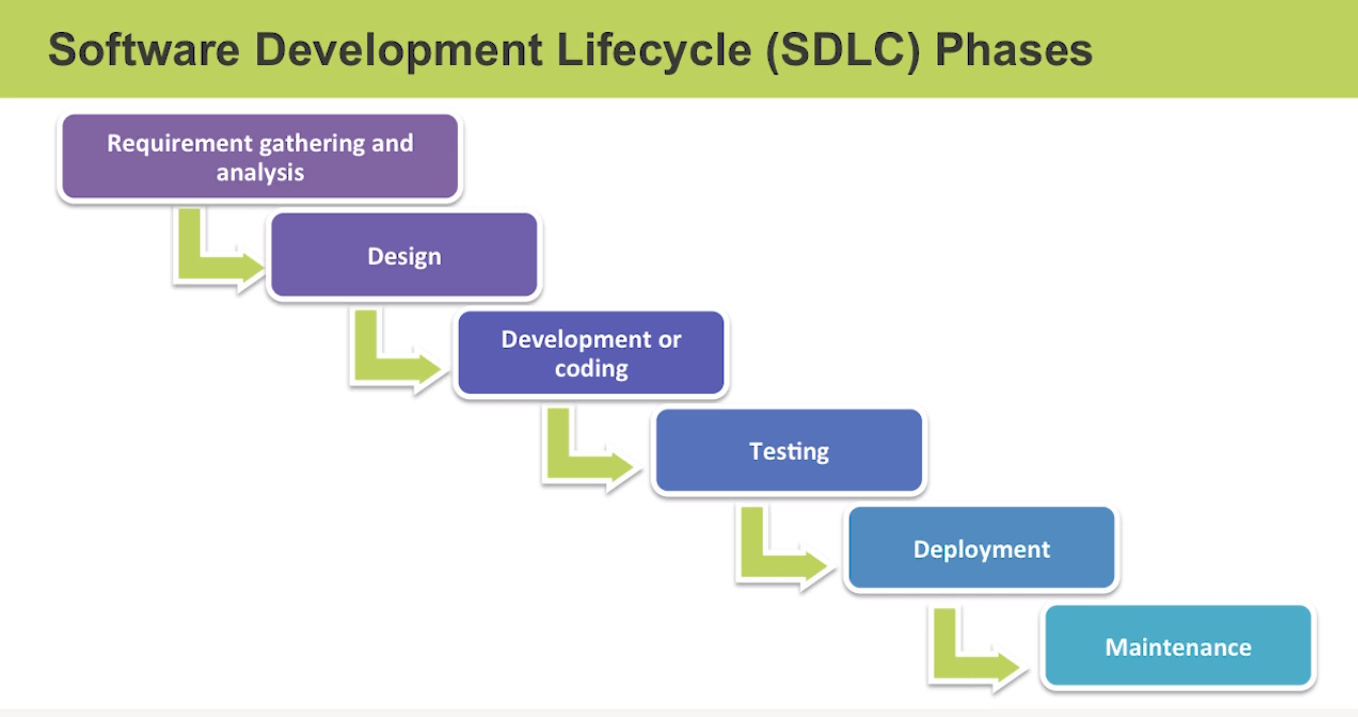 Software Development Lifecycle (SDLC) Phases

Requirement gathering and analysis

Design

Development or coding

Testing

Deployment

Maintenance